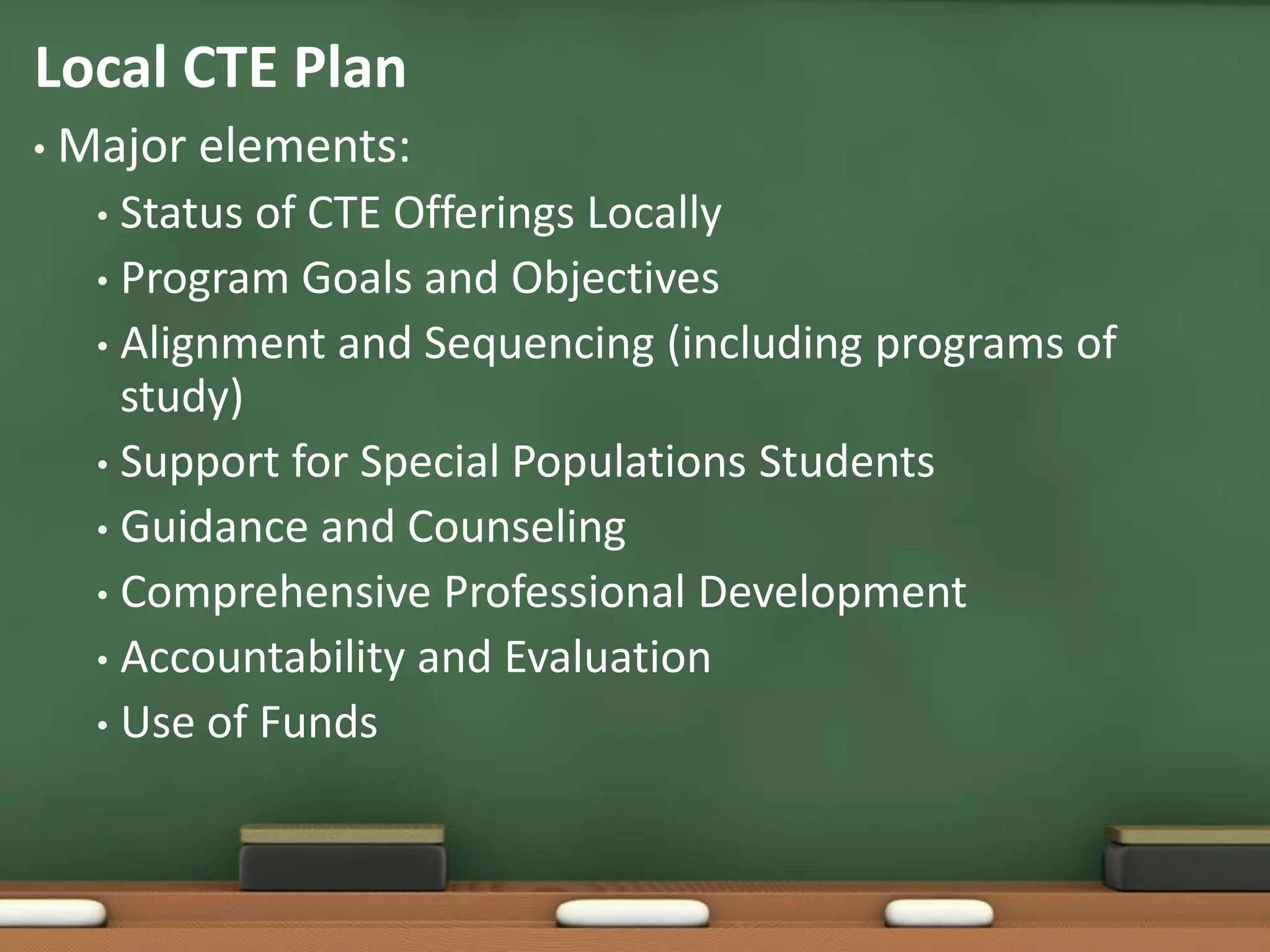 Local CTE Plan

• Major elements:
  • Status of CTE Offerings Locally
  • Program Goals and Objectives
  • Alignment and Sequencing (including programs of study)
  • Support for Special Populations Students
  • Guidance and Counseling
  • Comprehensive Professional Development
  • Accountability and Evaluation
  • Use of Funds